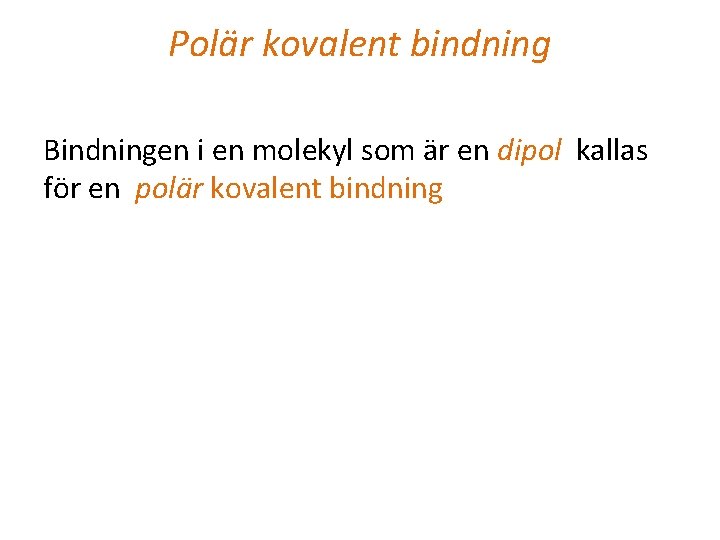 Polär kovalent bindning

Bindningen i en molekyl som är en dipol kallas för en polär kovalent bindning